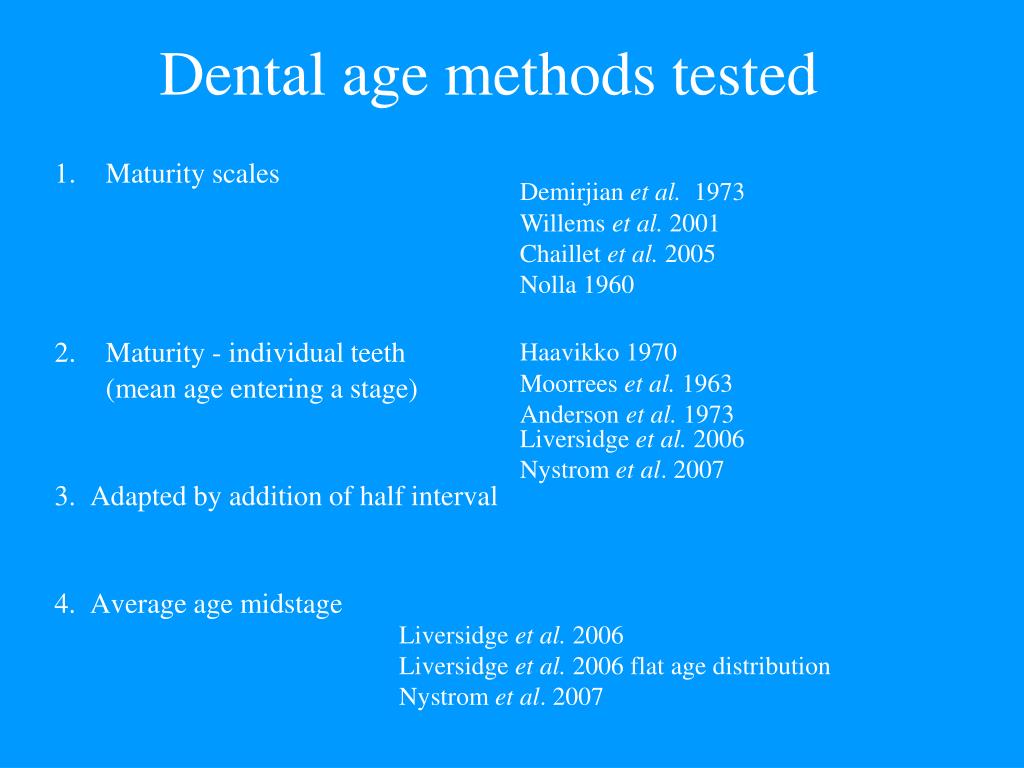 Dental age methods tested

1. Maturity scales

Demirjian et al. 1973
Willems et al. 2001
Chaillet et al. 2005
Nolla 1960

2. Maturity - individual teeth
(mean age entering a stage)

Haavikko 1970
Moorrees et al. 1963
Anderson et al. 1973
Liversidge et al. 2006
Nystrom et al. 2007

3. Adapted by addition of half interval

4. Average age midstage

Liversidge et al. 2006
Liversidge et al. 2006 flat age distribution
Nystrom et al. 2007